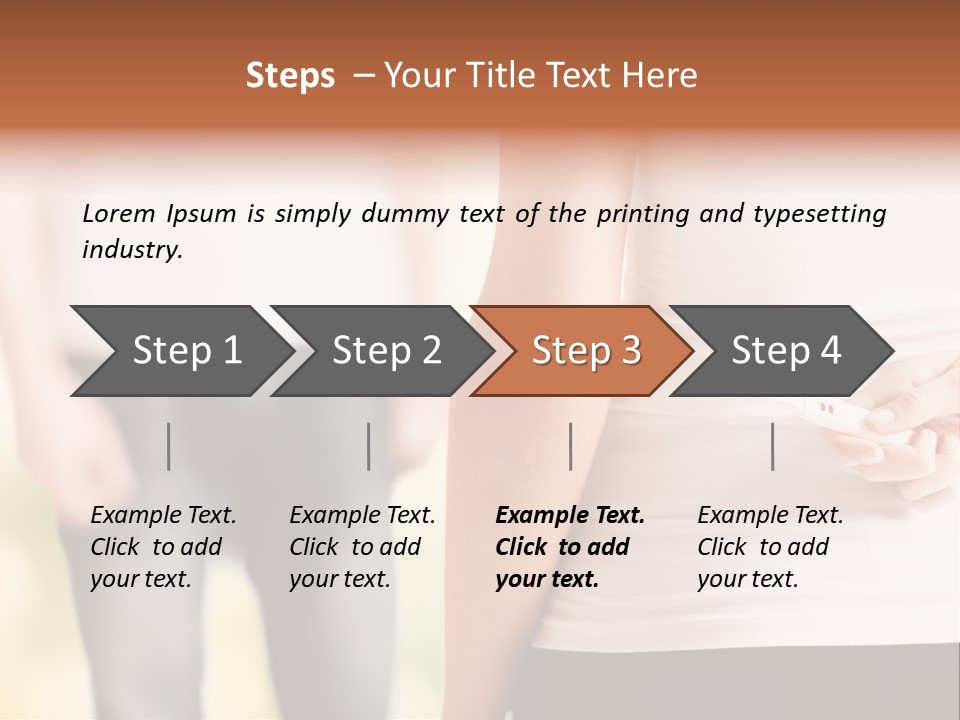 Steps – Your Title Text Here

Lorem Ipsum is simply dummy text of the printing and typesetting industry.

Step 1

Step 2

Step 3

Step 4

Example Text. Click to add your text.

Example Text. Click to add your text.

Example Text. Click to add your text.

Example Text. Click to add your text.